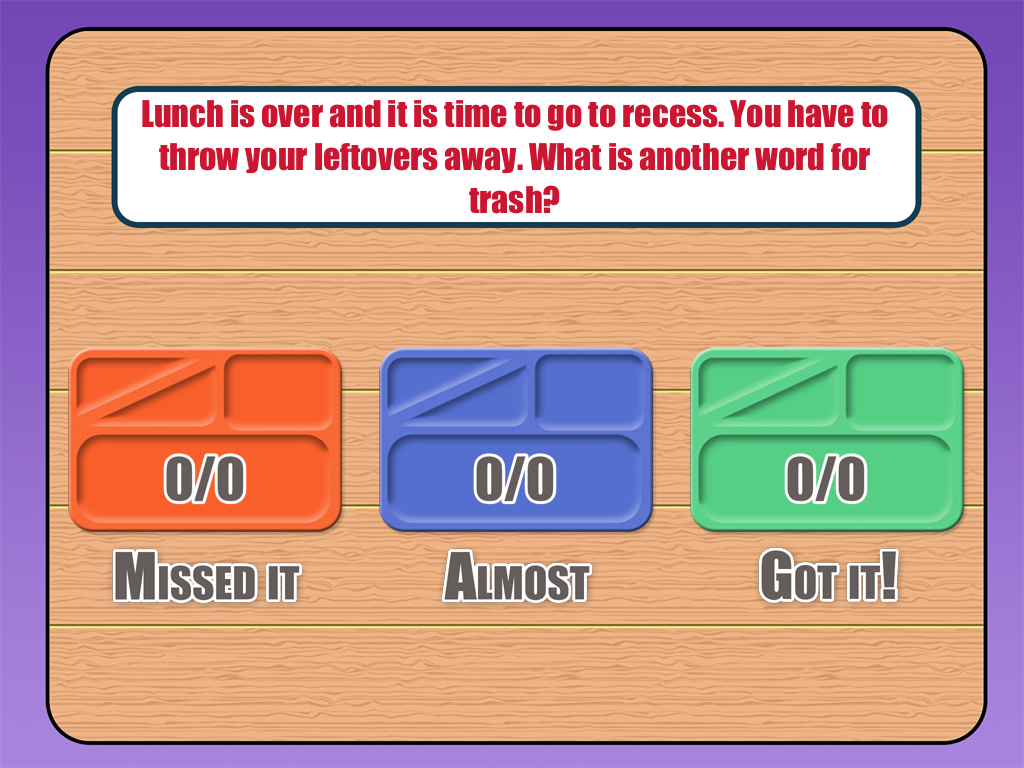 Lunch is over and it is time to go to recess. You have to throw your leftovers away. What is another word for trash?

0/0

Missed it

0/0

Almost

0/0

Got it!